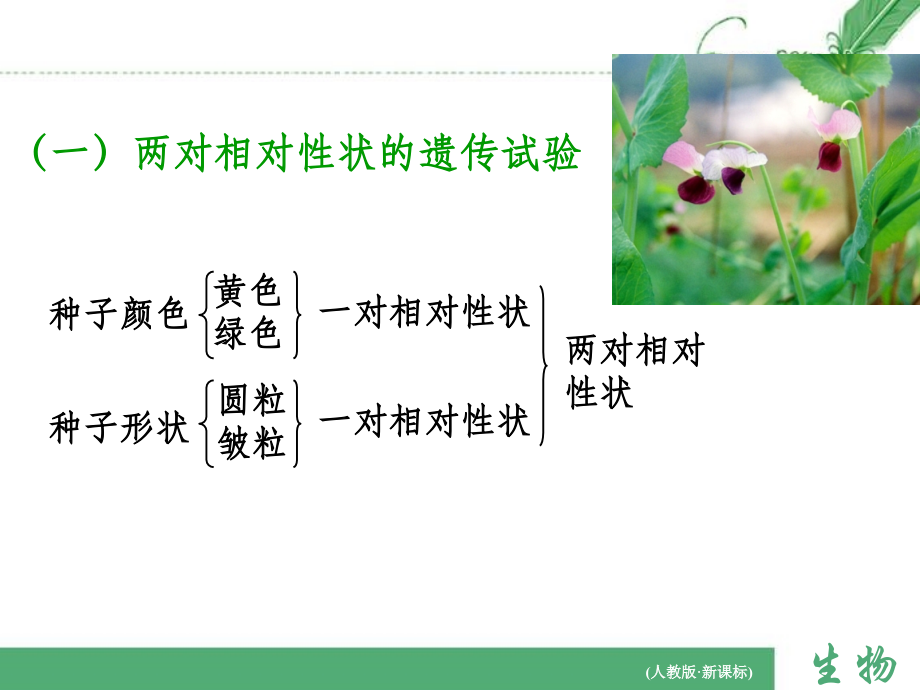 （一）两对相对性状的遗传试验

种子颜色 黄色 绿色 一对相对性状

种子形状 圆粒 皱粒 一对相对性状

两对相对性状

(人教版·新课标)

生物